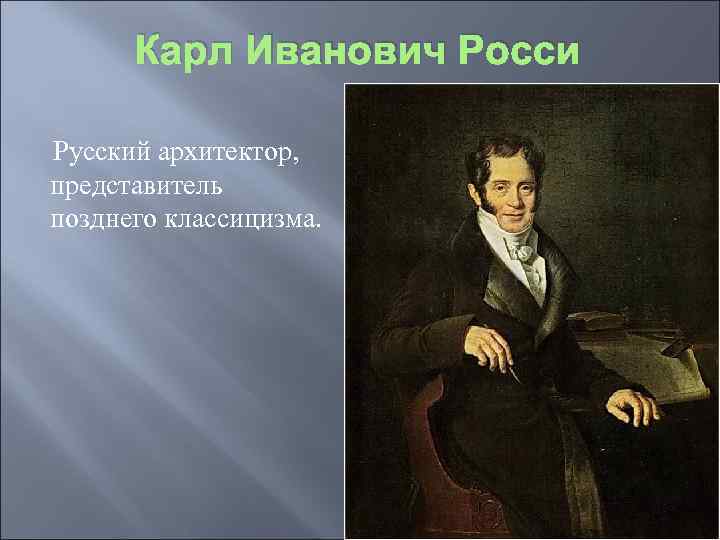 Карл Иванович Росси

Русский архитектор, представитель позднего классицизма.